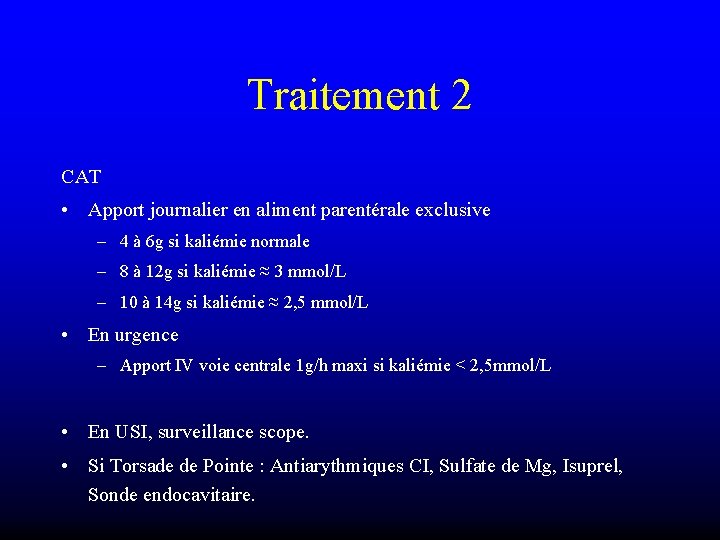 Traitement 2

CAT

• Apport journalier en aliment parentérale exclusive
 – 4 à 6g si kaliémie normale
 – 8 à 12g si kaliémie ≈ 3 mmol/L
 – 10 à 14g si kaliémie ≈ 2,5 mmol/L
• En urgence
 – Apport IV voie centrale 1g/h maxi si kaliémie < 2,5mmol/L

• En USI, surveillance scope.
• Si Torsade de Pointe : Antiarythmiques CI, Sulfate de Mg, Isuprel, Sonde endocavitaire.